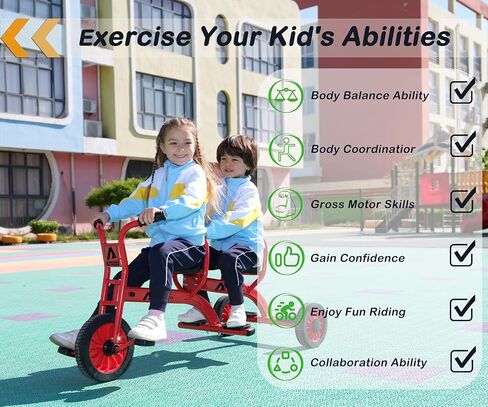 Exercise Your Kid's Abilities

Body Balance Ability

Body Coordinatior

Gross Motor Skills

Gain Confidence

Enjoy Fun Riding

Collaboration Ability